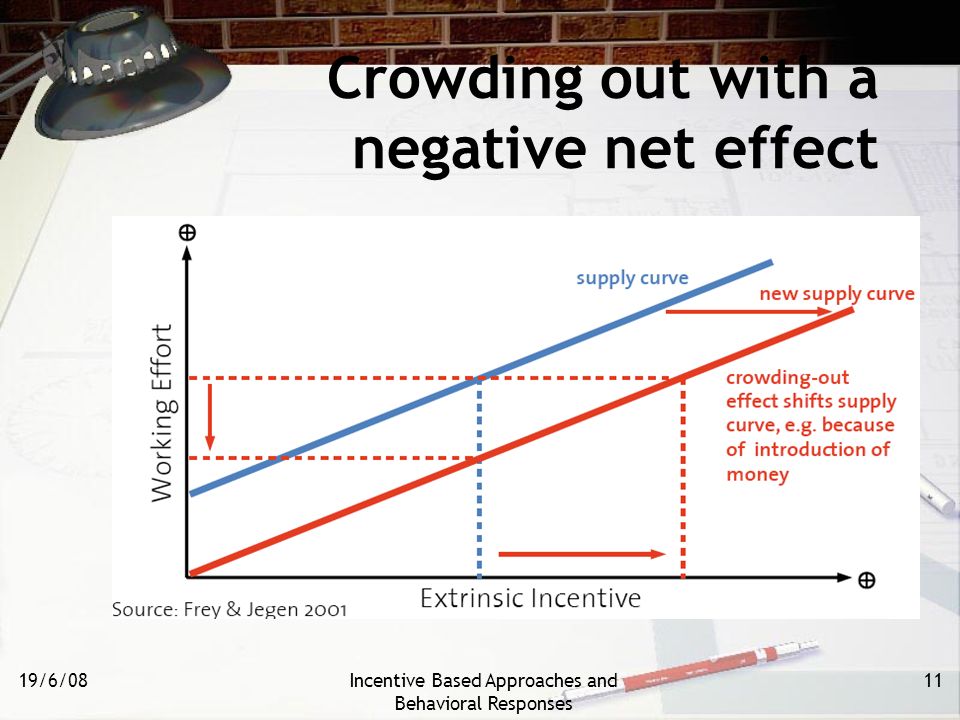 Crowding out with a negative net effect

⊕

Working Effort

supply curve

new supply curve

crowding-out effect shifts supply curve, e.g. because of introduction of money

⊕

Extrinsic Incentive

Source: Frey & Jegen 2001

19/6/08

Incentive Based Approaches and Behavioral Responses

11